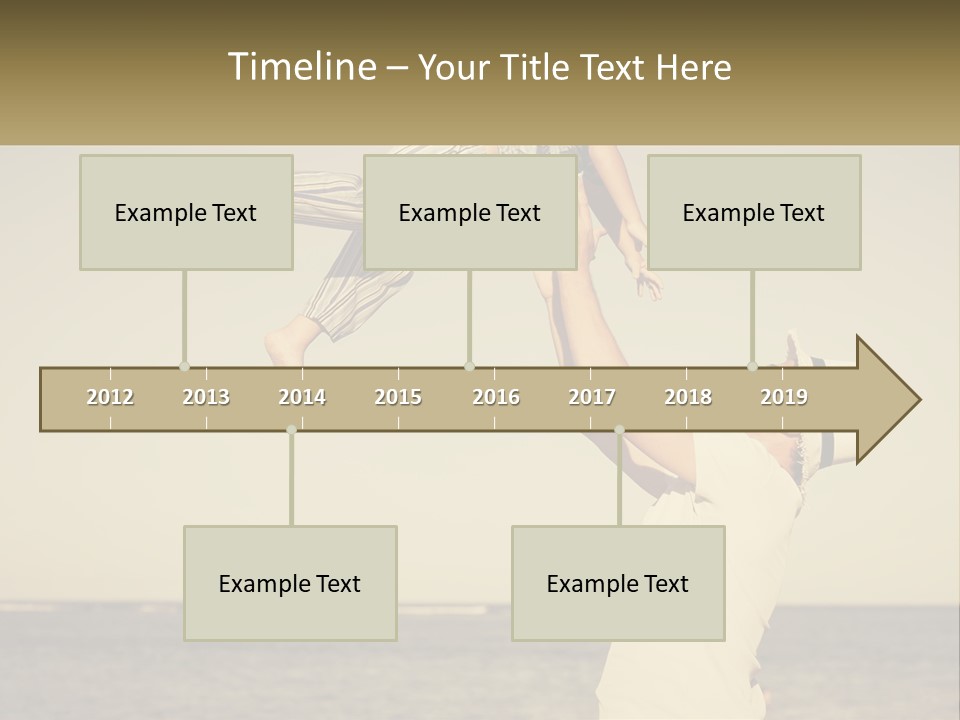 Timeline – Your Title Text Here

Example Text

Example Text

Example Text

2012 2013 2014 2015 2016 2017 2018 2019

Example Text

Example Text